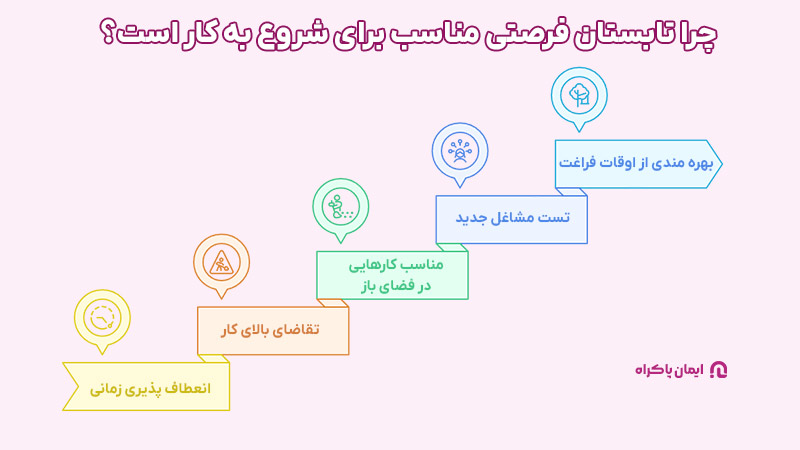 چرا تابستان فرصتی مناسب برای شروع به کار است؟

بهره مندی از اوقات فراغت

تست مشاغل جدید

مناسب کارهایی در فضای باز

تقاضای بالای کار

انعطاف پذیری زمانی

ایمان باکراه